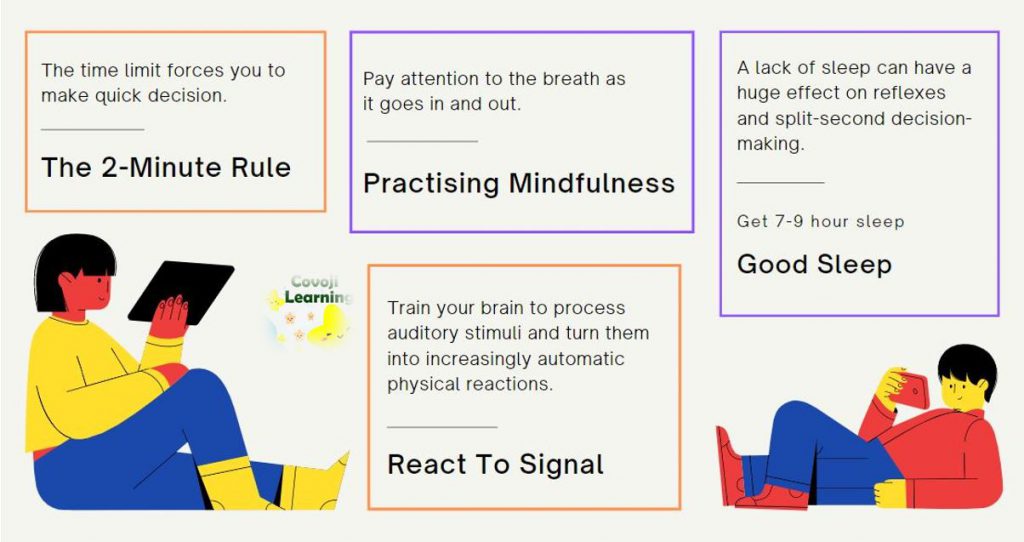 The time limit forces you to make quick decision.

The 2-Minute Rule

Pay attention to the breath as it goes in and out.

Practising Mindfulness

A lack of sleep can have a huge effect on reflexes and split-second decision-making.

Get 7-9 hour sleep

Good Sleep

Covoji Learning

Train your brain to process auditory stimuli and turn them into increasingly automatic physical reactions.

React To Signal